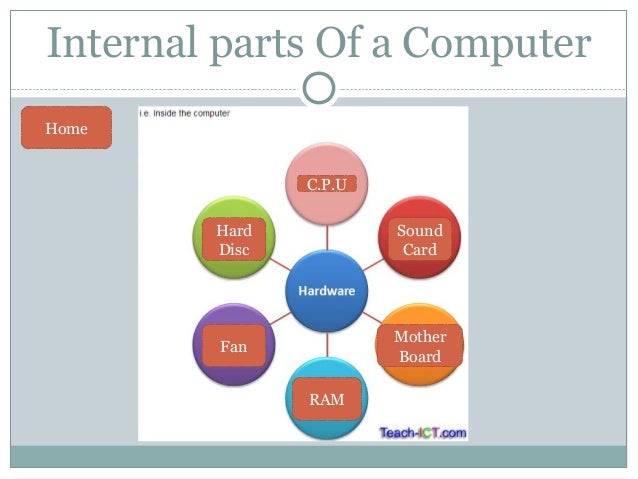 Internal parts Of a Computer

Home

i.e. Inside the computer

C.P.U

Hard Disc

Sound Card

Hardware

Fan

Mother Board

RAM

Teach-ICT.com